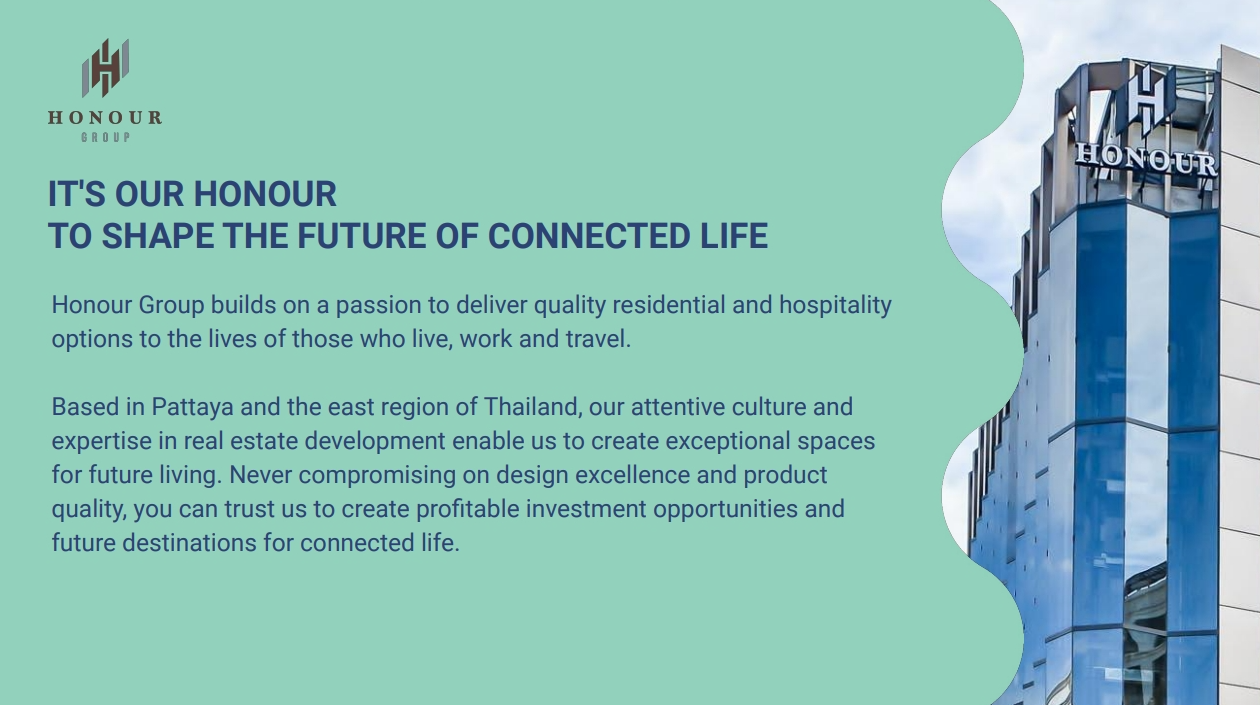 HONOUR
GROUP

IT'S OUR HONOUR
TO SHAPE THE FUTURE OF CONNECTED LIFE

Honour Group builds on a passion to deliver quality residential and hospitality options to the lives of those who live, work and travel.

Based in Pattaya and the east region of Thailand, our attentive culture and expertise in real estate development enable us to create exceptional spaces for future living. Never compromising on design excellence and product quality, you can trust us to create profitable investment opportunities and future destinations for connected life.

HONOUR